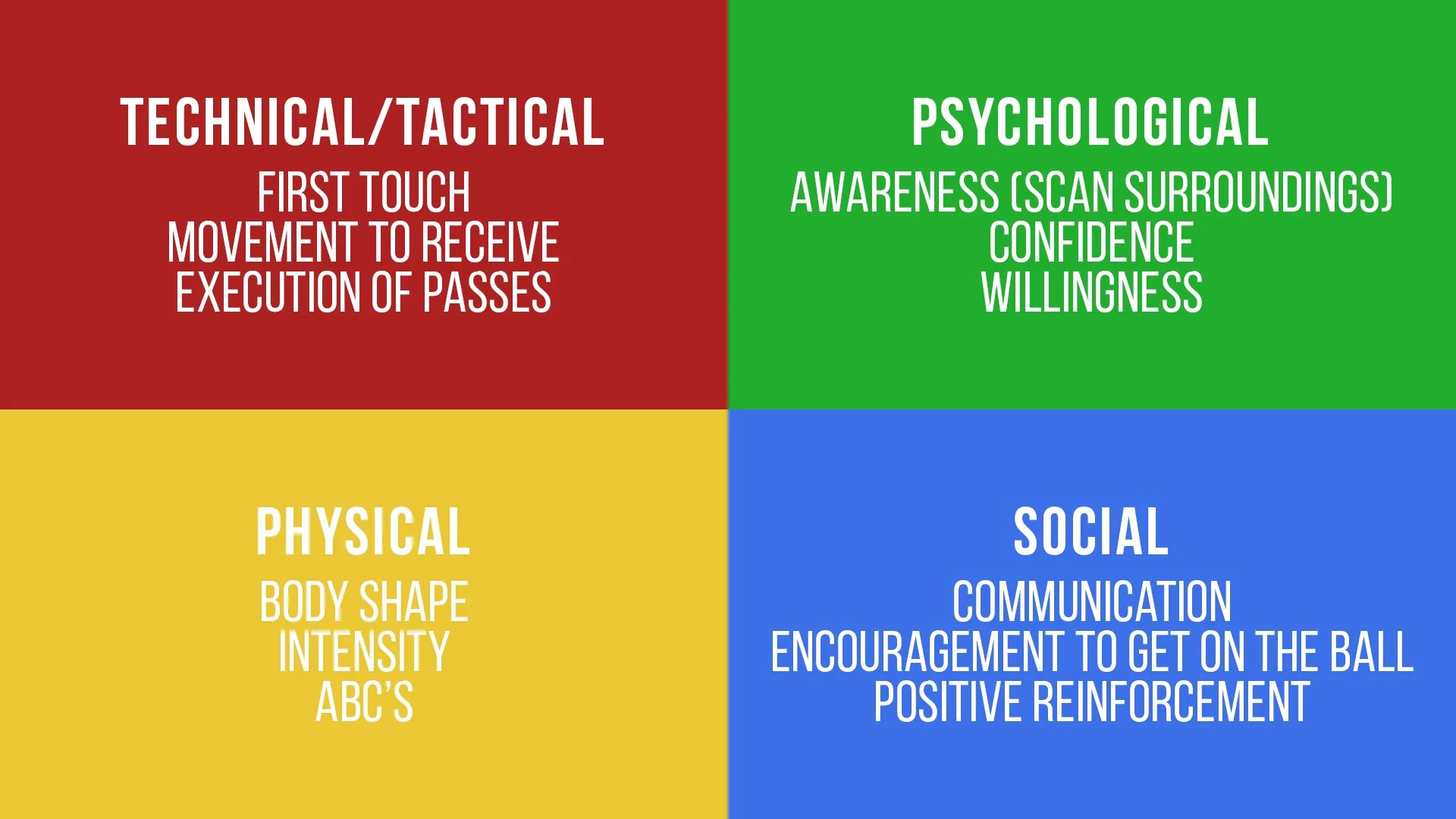 TECHNICAL/TACTICAL

FIRST TOUCH
MOVEMENT TO RECEIVE
EXECUTION OF PASSES

PSYCHOLOGICAL

AWARENESS (SCAN SURROUNDINGS)
CONFIDENCE
WILLINGNESS

PHYSICAL

BODY SHAPE
INTENSITY
ABC'S

SOCIAL

COMMUNICATION
ENCOURAGEMENT TO GET ON THE BALL
POSITIVE REINFORCEMENT